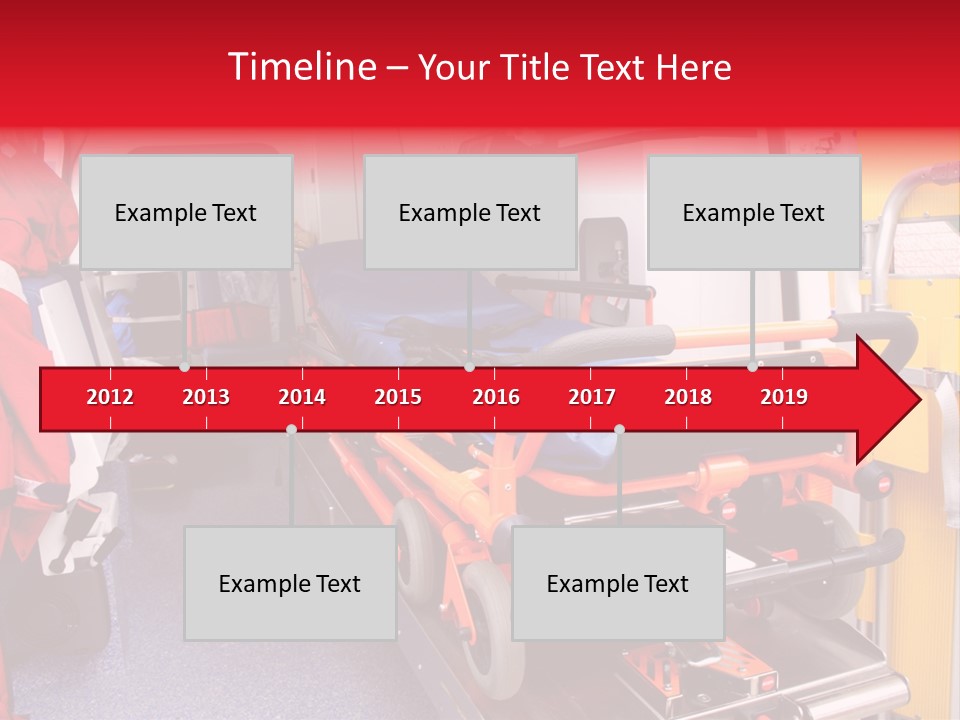 Timeline – Your Title Text Here

Example Text

Example Text

Example Text

2012 2013 2014 2015 2016 2017 2018 2019

Example Text

Example Text